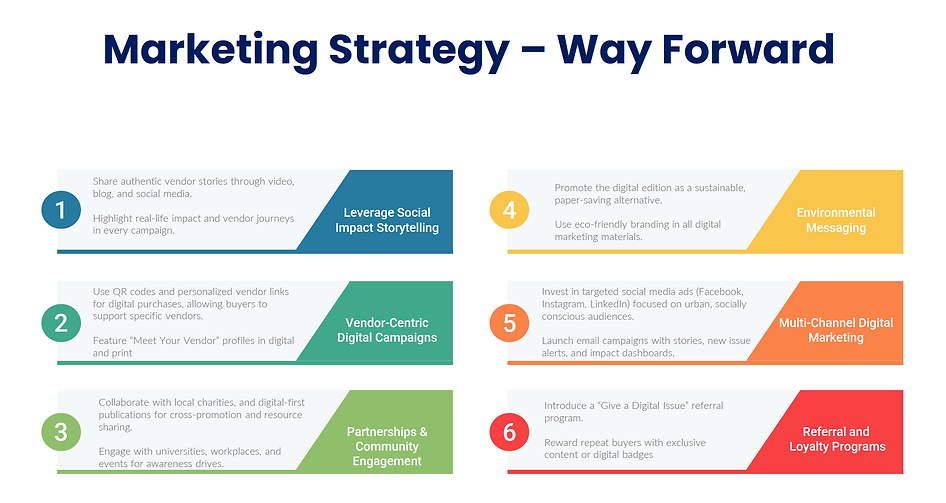 Marketing Strategy – Way Forward

1

Share authentic vendor stories through video, blog, and social media.

Highlight real-life impact and vendor journeys in every campaign.

Leverage Social Impact Storytelling

2

Use QR codes and personalized vendor links for digital purchases, allowing buyers to support specific vendors.

Feature "Meet Your Vendor" profiles in digital and print

Vendor-Centric Digital Campaigns

3

Collaborate with local charities, and digital-first publications for cross-promotion and resource sharing.

Engage with universities, workplaces, and events for awareness drives.

Partnerships & Community Engagement

4

Promote the digital edition as a sustainable, paper-saving alternative.

Use eco-friendly branding in all digital marketing materials.

Environmental Messaging

5

Invest in targeted social media ads (Facebook, Instagram, LinkedIn) focused on urban, socially conscious audiences.

Launch email campaigns with stories, new issue alerts, and impact dashboards.

Multi-Channel Digital Marketing

6

Introduce a "Give a Digital Issue" referral program.

Reward repeat buyers with exclusive content or digital badges

Referral and Loyalty Programs